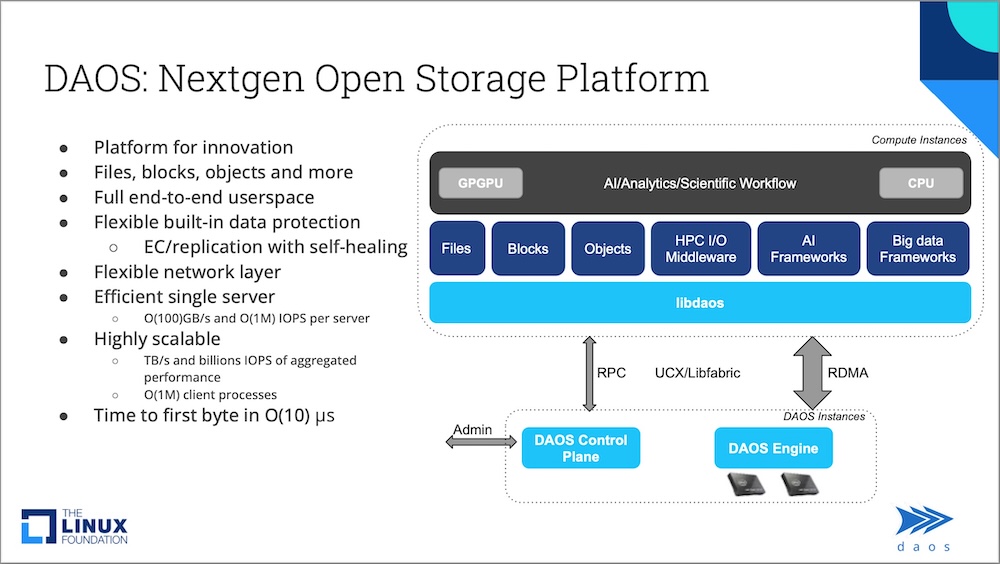 DAOS: Nextgen Open Storage Platform

- Platform for innovation
- Files, blocks, objects and more
- Full end-to-end userspace
- Flexible built-in data protection
  - EC/replication with self-healing
- Flexible network layer
- Efficient single server
  - O(100)GB/s and O(1M) IOPS per server
- Highly scalable
  - TB/s and billions IOPS of aggregated performance
  - O(1M) client processes
- Time to first byte in O(10) μs

Compute Instances

GPGPU

AI/Analytics/Scientific Workflow

CPU

Files

Blocks

Objects

HPC I/O Middleware

AI Frameworks

Big data Frameworks

libdaos

RPC

UCX/Libfabric

RDMA

DAOS Instances

Admin

DAOS Control Plane

DAOS Engine

THE LINUX FOUNDATION

daos